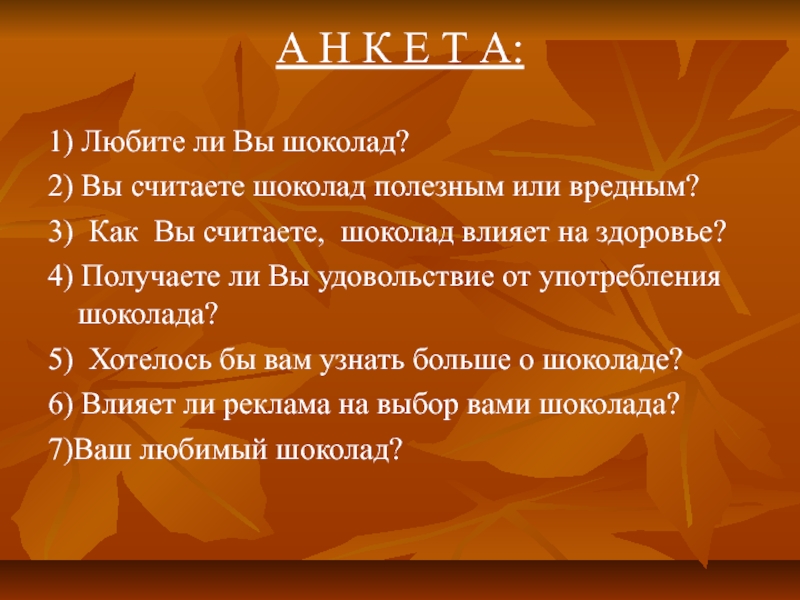 А Н К Е Т А:

1) Любите ли Вы шоколад?

2) Вы считаете шоколад полезным или вредным?

3) Как Вы считаете, шоколад влияет на здоровье?

4) Получаете ли Вы удовольствие от употребления шоколада?

5) Хотелось бы вам узнать больше о шоколаде?

6) Влияет ли реклама на выбор вами шоколада?

7)Ваш любимый шоколад?